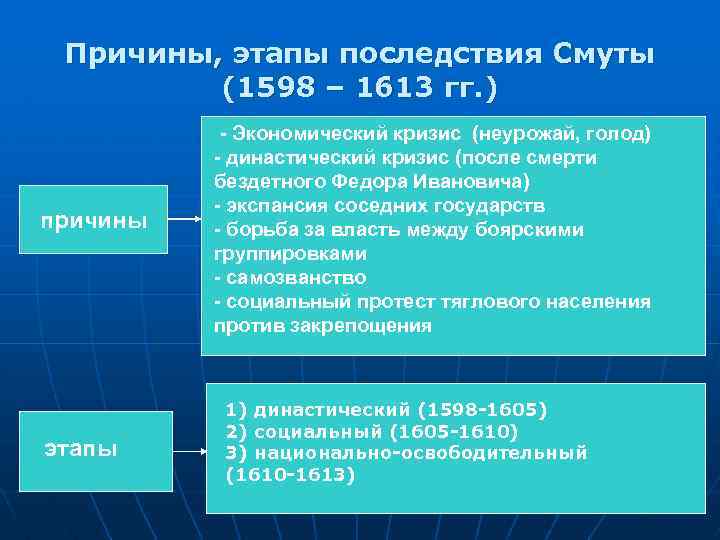 Причины, этапы последствия Смуты (1598 – 1613 гг.)

причины

- Экономический кризис (неурожай, голод)
- династический кризис (после смерти бездетного Федора Ивановича)
- экспансия соседних государств
- борьба за власть между боярскими группировками
- самозванство
- социальный протест тяглового населения против закрепощения

этапы

1) династический (1598-1605)
2) социальный (1605-1610)
3) национально-освободительный (1610-1613)